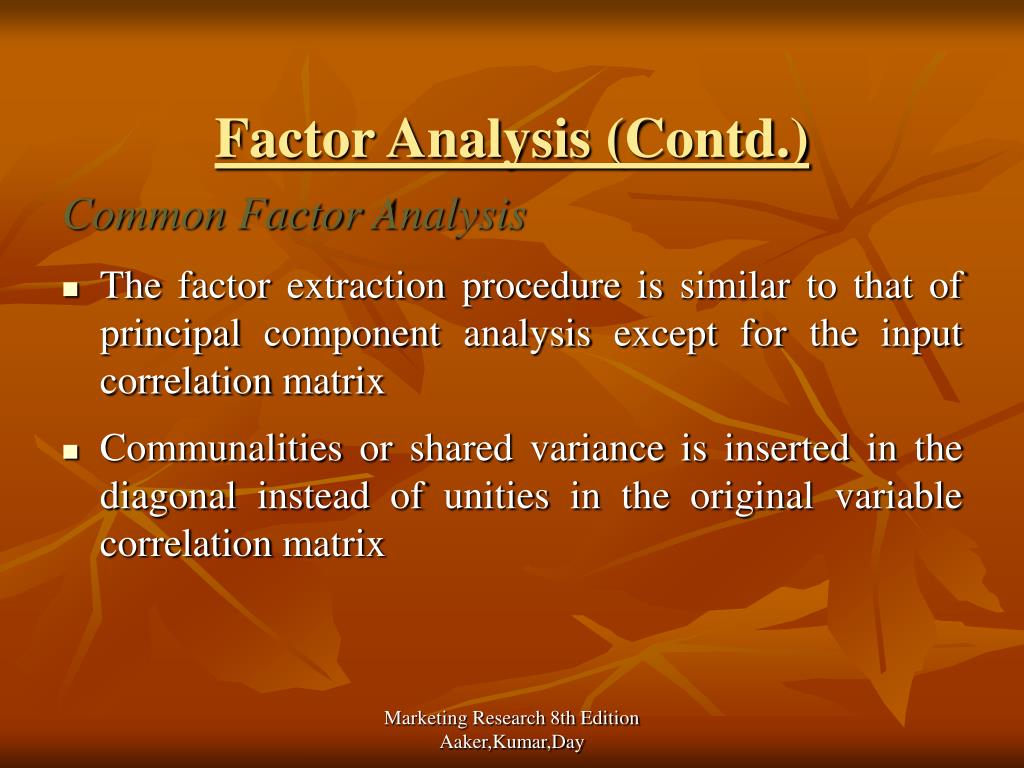 Factor Analysis (Contd.)

Common Factor Analysis

- The factor extraction procedure is similar to that of principal component analysis except for the input correlation matrix
- Communalities or shared variance is inserted in the diagonal instead of unities in the original variable correlation matrix

Marketing Research 8th Edition
Aaker,Kumar,Day